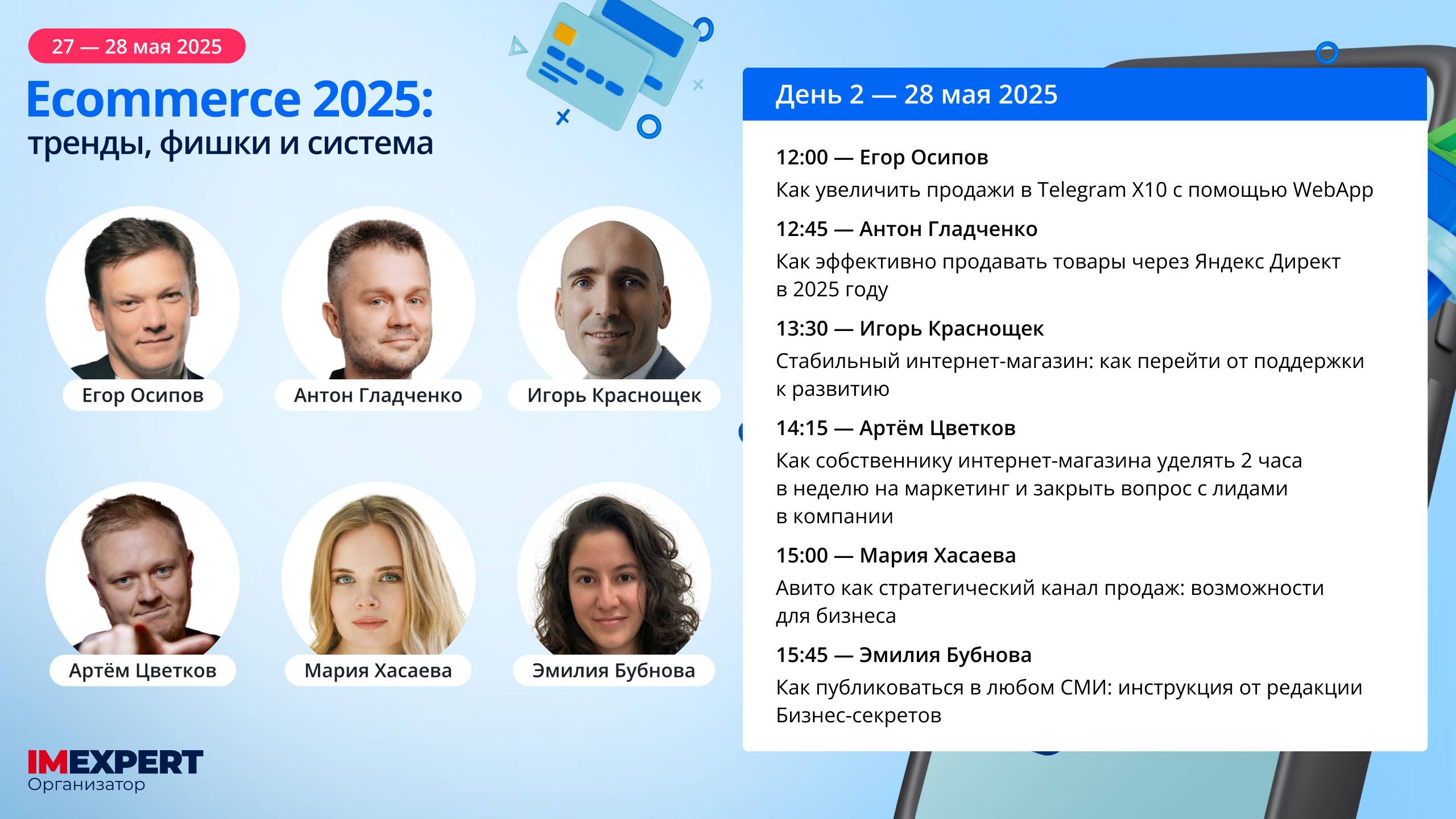 27 — 28 мая 2025

Ecommerce 2025:
тренды, фишки и система

Егор Осипов

Антон Гладченко

Игорь Краснощек

Артём Цветков

Мария Хасаева

Эмилия Бубнова

IMEXPERT
Организатор

День 2 — 28 мая 2025

12:00 — Егор Осипов
Как увеличить продажи в Telegram X10 с помощью WebApp

12:45 — Антон Гладченко
Как эффективно продавать товары через Яндекс Директ в 2025 году

13:30 — Игорь Краснощек
Стабильный интернет-магазин: как перейти от поддержки к развитию

14:15 — Артём Цветков
Как собственнику интернет-магазина уделять 2 часа в неделю на маркетинг и закрыть вопрос с лидами в компании

15:00 — Мария Хасаева
Авито как стратегический канал продаж: возможности для бизнеса

15:45 — Эмилия Бубнова
Как публиковаться в любом СМИ: инструкция от редакции Бизнес-секретов